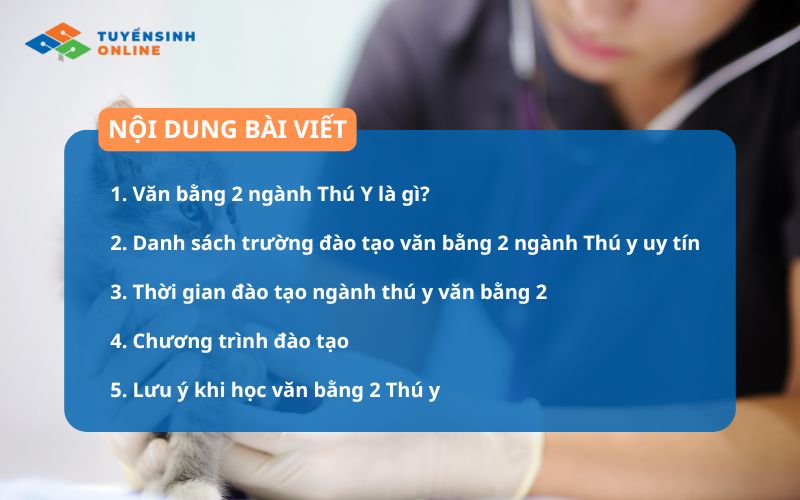 TUYỂNSINH
ONLINE

NỘI DUNG BÀI VIẾT

1. Văn bằng 2 ngành Thú Y là gì?

2. Danh sách trường đào tạo văn bằng 2 ngành Thú y uy tín

3. Thời gian đào tạo ngành thú y văn bằng 2

4. Chương trình đào tạo

5. Lưu ý khi học văn bằng 2 Thú y